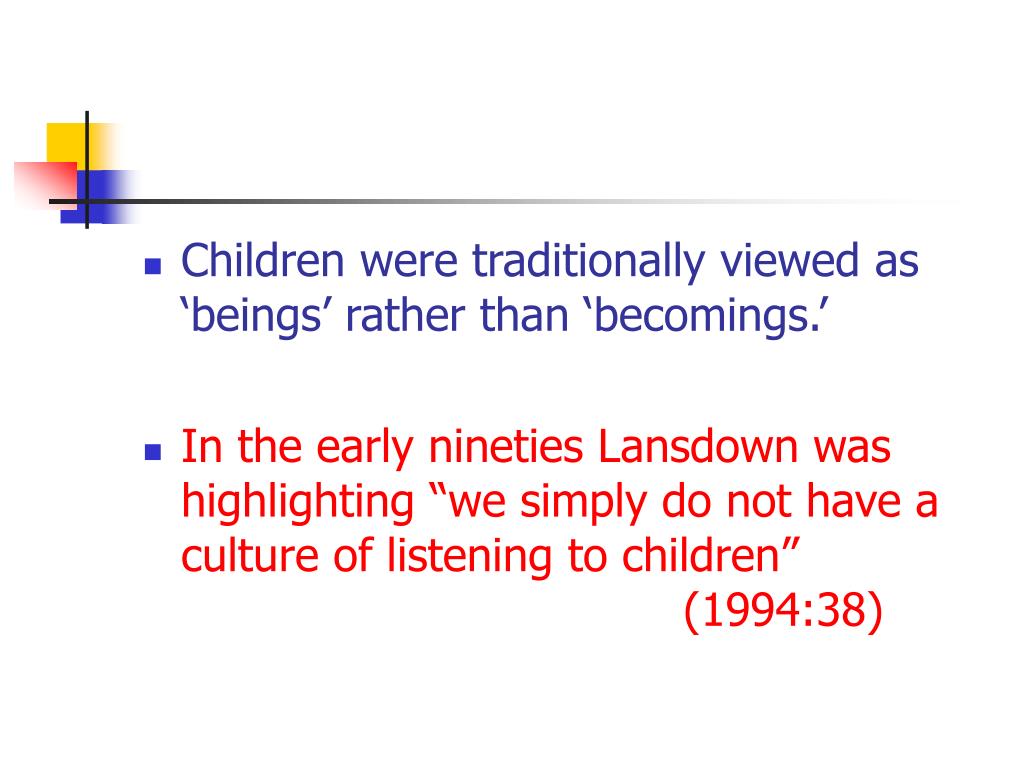 Children were traditionally viewed as ‘beings’ rather than ‘becomings.’

In the early nineties Lansdown was highlighting “we simply do not have a culture of listening to children” (1994:38)